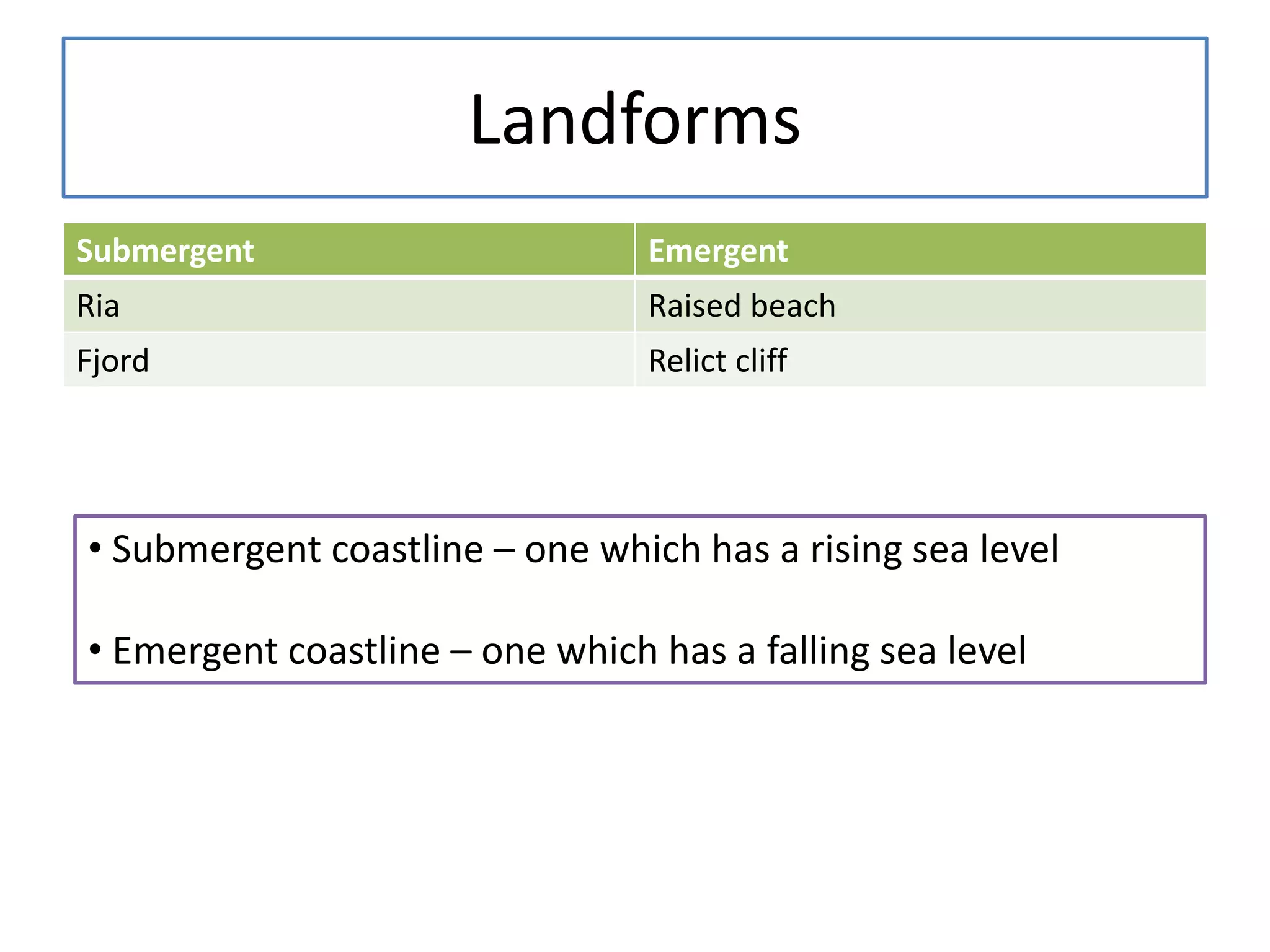 Landforms

| Submergent | Emergent |
|---|---|
| Ria | Raised beach |
| Fjord | Relict cliff |

• Submergent coastline – one which has a rising sea level

• Emergent coastline – one which has a falling sea level